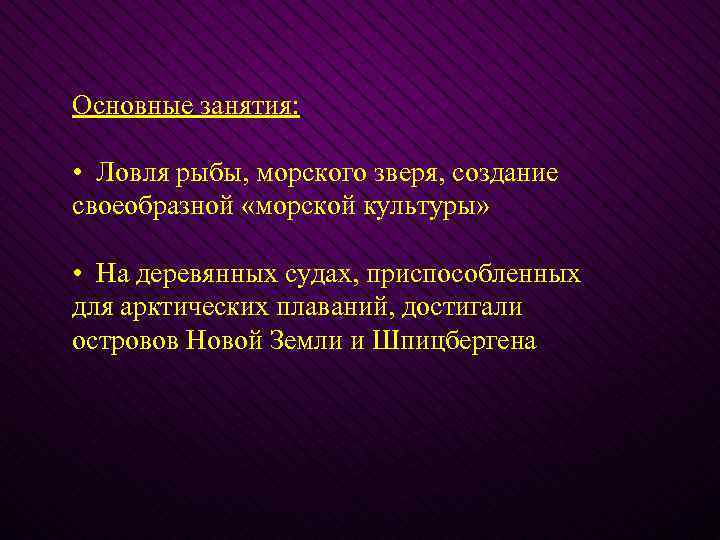 Основные занятия:

• Ловля рыбы, морского зверя, создание своеобразной «морской культуры»

• На деревянных судах, приспособленных для арктических плаваний, достигали островов Новой Земли и Шпицбергена